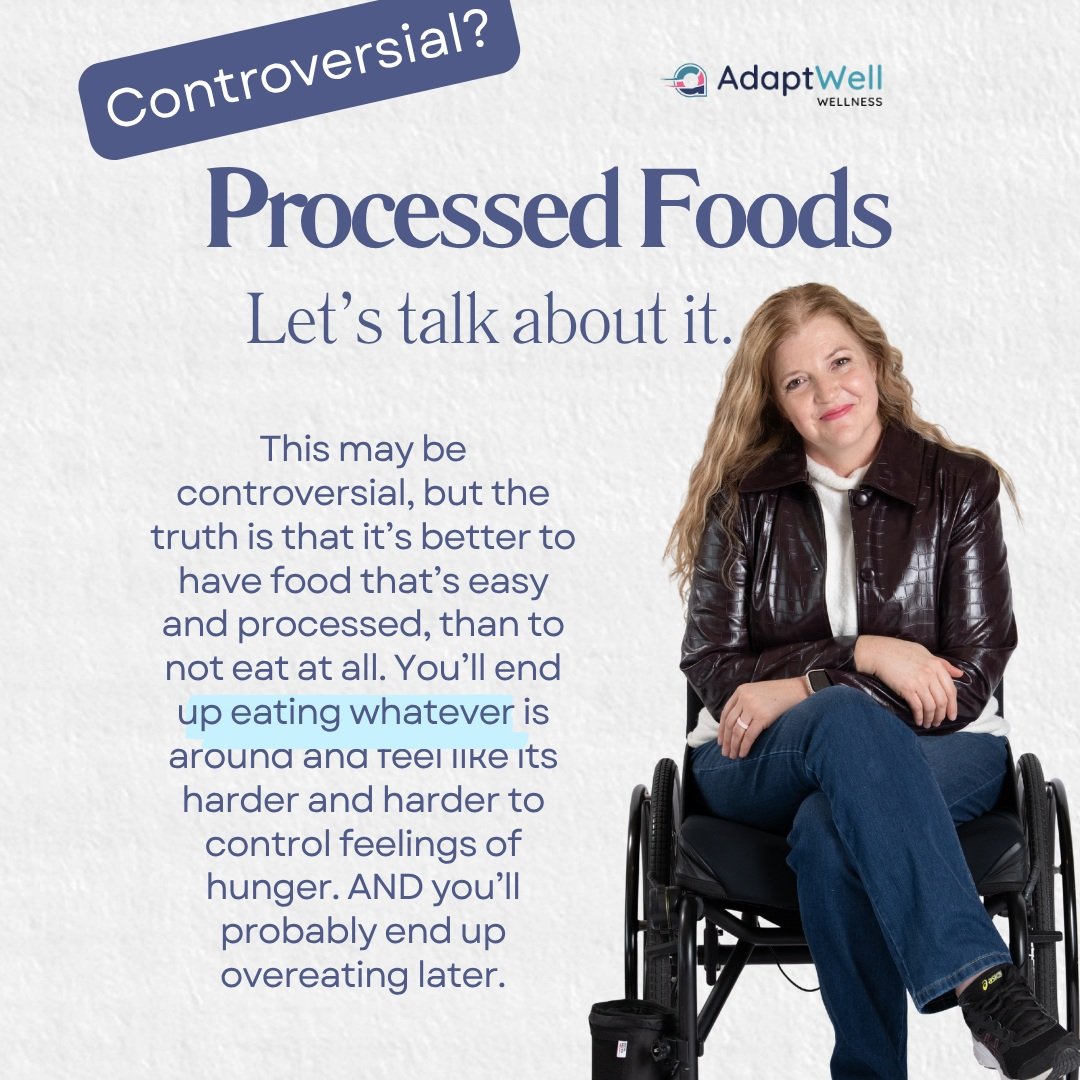 Controversial?

AdaptWell WELLNESS

Processed Foods

Let's talk about it.

This may be controversial, but the truth is that it's better to have food that's easy and processed, than to not eat at all. You'll end up eating whatever is around and feel like its harder and harder to control feelings of hunger. AND you'll probably end up overeating later.